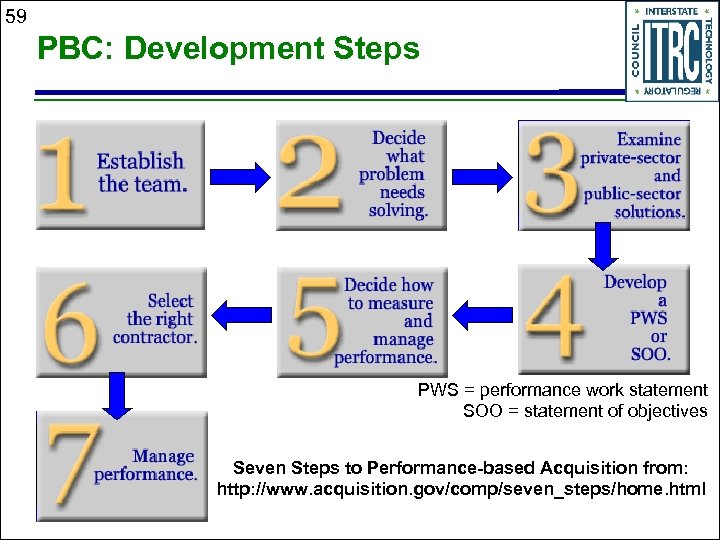 59

PBC: Development Steps

INTERSTATE TECHNOLOGY REGULATORY COUNCIL ITRC

1 Establish the team.

2 Decide what problem needs solving.

3 Examine private-sector and public-sector solutions.

4 Develop a PWS or SOO.

5 Decide how to measure and manage performance.

6 Select the right contractor.

7 Manage performance.

PWS = performance work statement
SOO = statement of objectives

Seven Steps to Performance-based Acquisition from:
http://www.acquisition.gov/comp/seven_steps/home.html